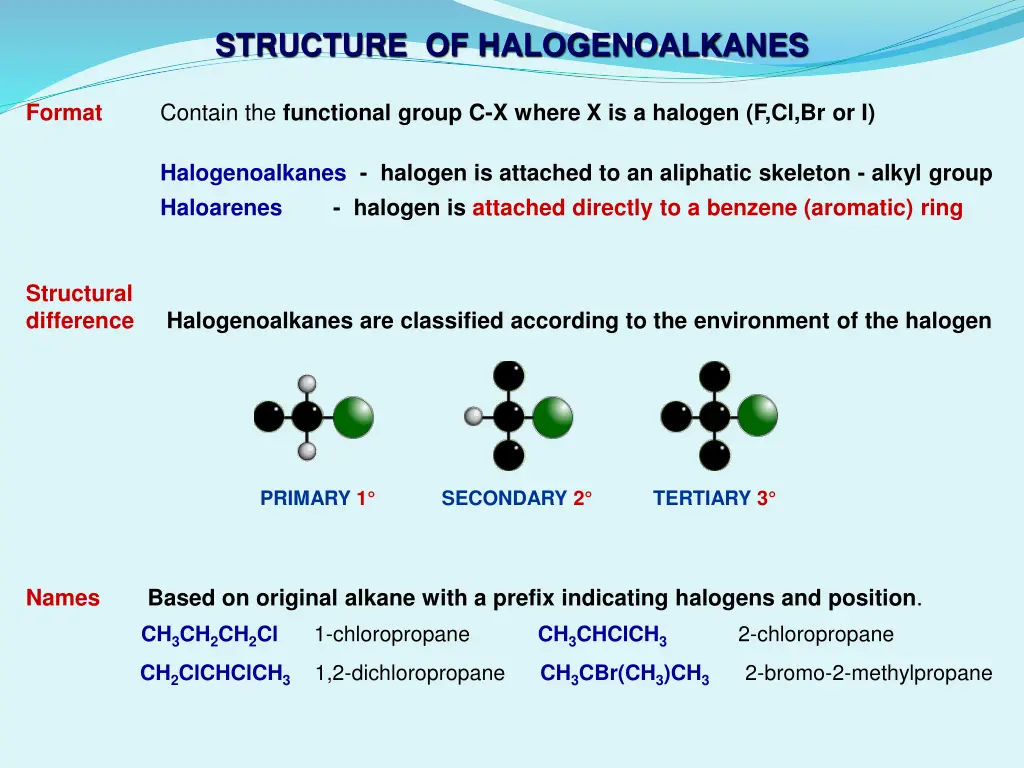 STRUCTURE OF HALOGENOALKANES

Format Contain the functional group C-X where X is a halogen (F,Cl,Br or I)

Halogenoalkanes - halogen is attached to an aliphatic skeleton - alkyl group
Haloarenes - halogen is attached directly to a benzene (aromatic) ring

Structural difference Halogenoalkanes are classified according to the environment of the halogen

PRIMARY 1° SECONDARY 2° TERTIARY 3°

Names Based on original alkane with a prefix indicating halogens and position.

$CH_3CH_2CH_2Cl$ 1-chloropropane $CH_3CHClCH_3$ 2-chloropropane

$CH_2ClCHClCH_3$ 1,2-dichloropropane $CH_3CBr(CH_3)CH_3$ 2-bromo-2-methylpropane